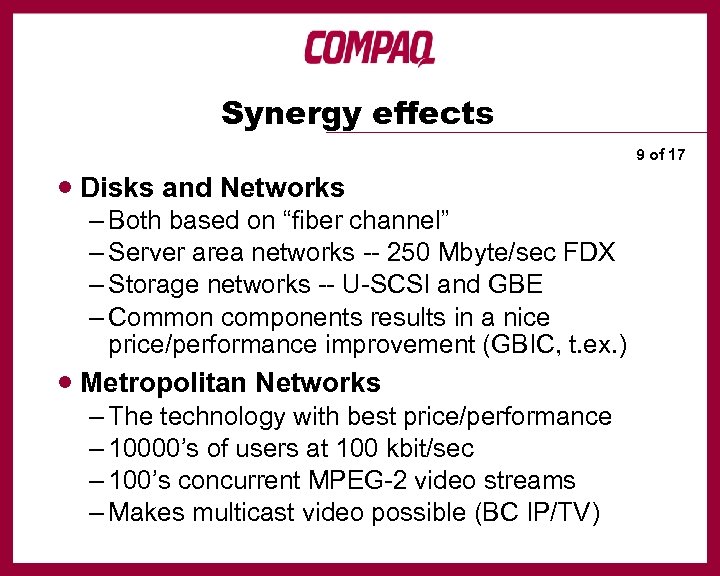 COMPAQ

Synergy effects

9 of 17

• Disks and Networks
– Both based on “fiber channel”
– Server area networks -- 250 Mbyte/sec FDX
– Storage networks -- U-SCSI and GBE
– Common components results in a nice price/performance improvement (GBIC, t.ex.)

• Metropolitan Networks
– The technology with best price/performance
– 10000’s of users at 100 kbit/sec
– 100’s concurrent MPEG-2 video streams
– Makes multicast video possible (BC IP/TV)